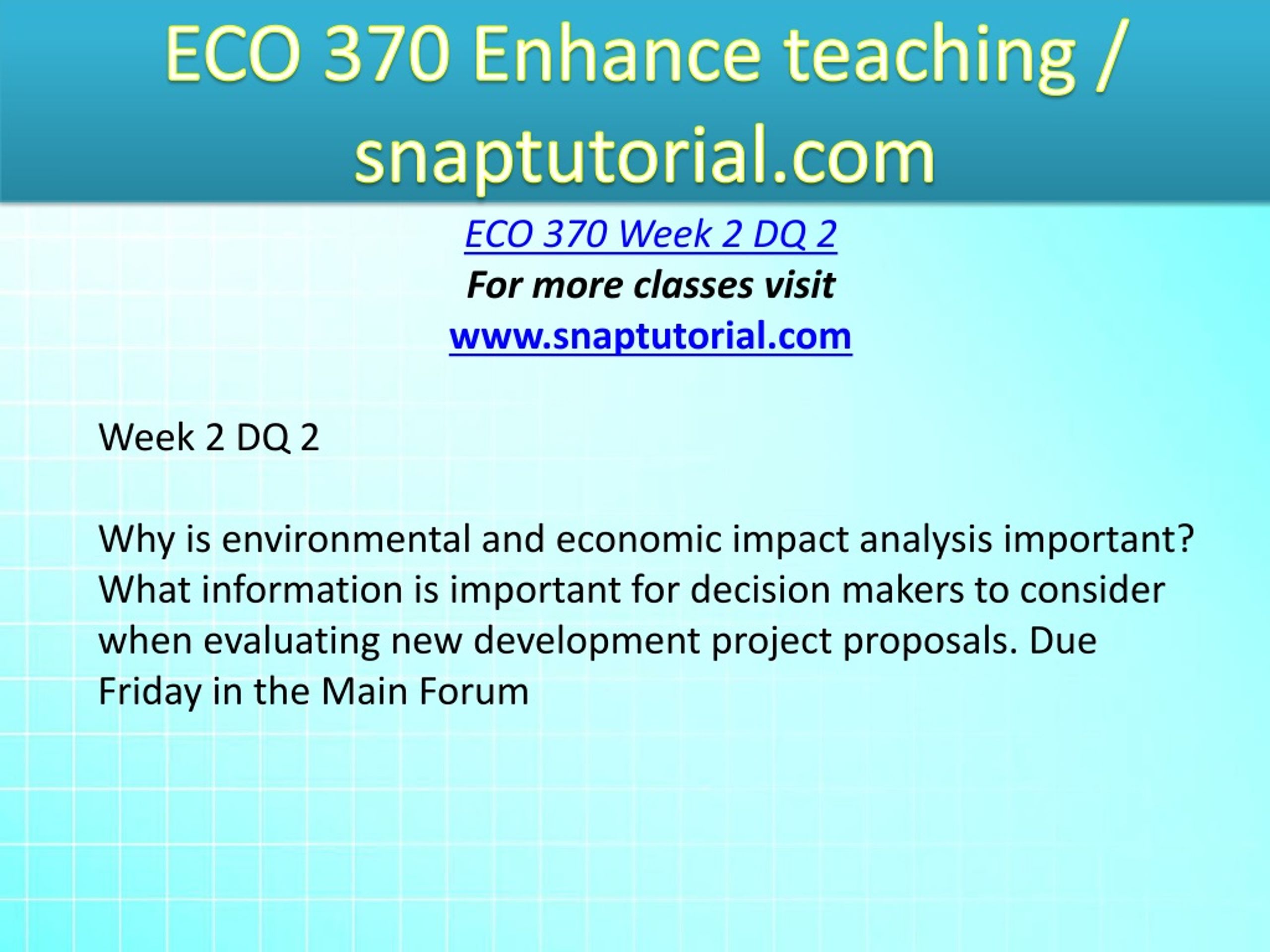 ECO 370 Enhance teaching / snaptutorial.com

ECO 370 Week 2 DQ 2
For more classes visit
www.snaptutorial.com

Week 2 DQ 2

Why is environmental and economic impact analysis important? What information is important for decision makers to consider when evaluating new development project proposals. Due Friday in the Main Forum